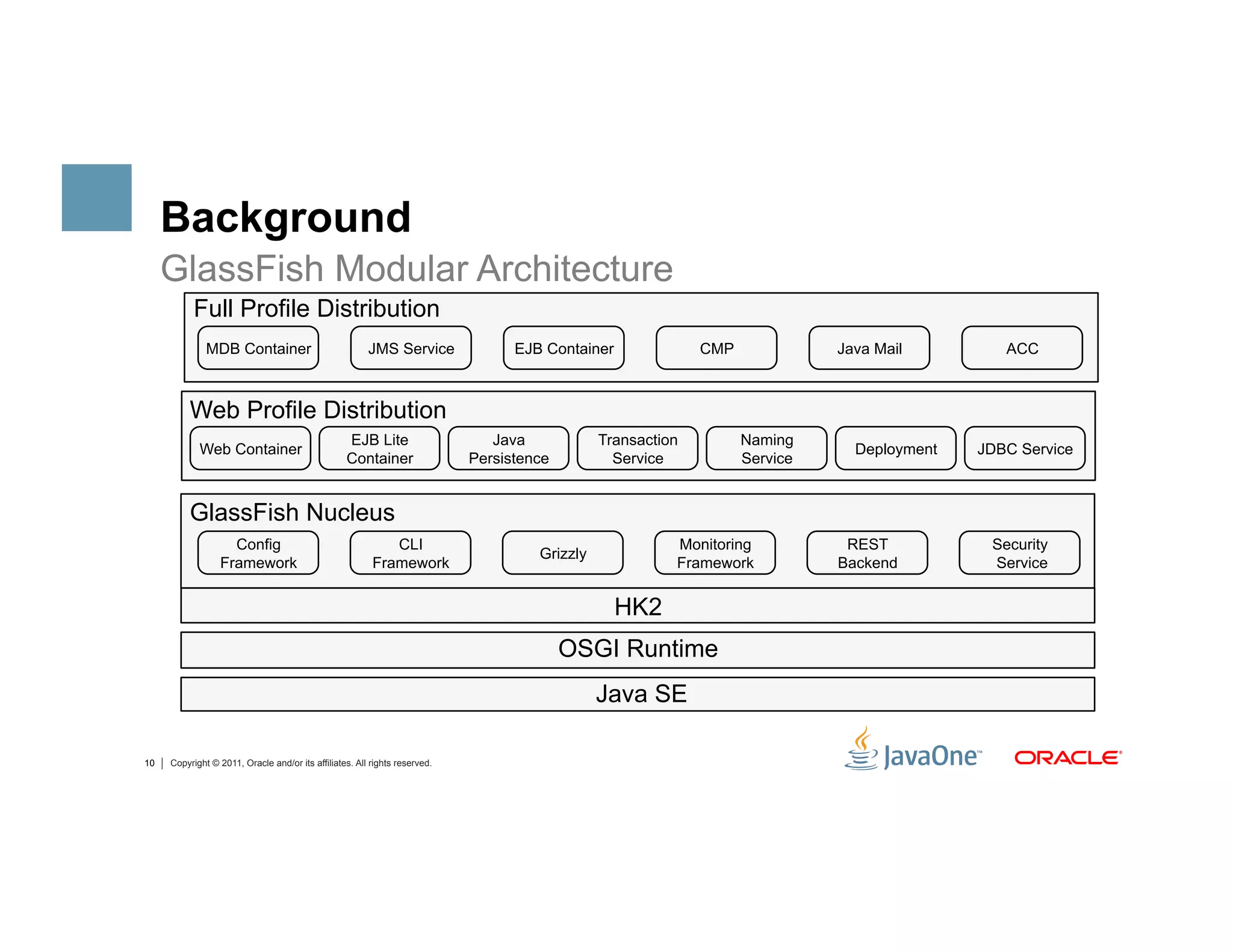 Background
GlassFish Modular Architecture

Full Profile Distribution
MDB Container
JMS Service
EJB Container
CMP
Java Mail
ACC

Web Profile Distribution
Web Container
EJB Lite Container
Java Persistence
Transaction Service
Naming Service
Deployment
JDBC Service

GlassFish Nucleus
Config Framework
CLI Framework
Grizzly
Monitoring Framework
REST Backend
Security Service

HK2

OSGI Runtime

Java SE

10 | Copyright © 2011, Oracle and/or its affiliates. All rights reserved.

JavaOne™
ORACLE®